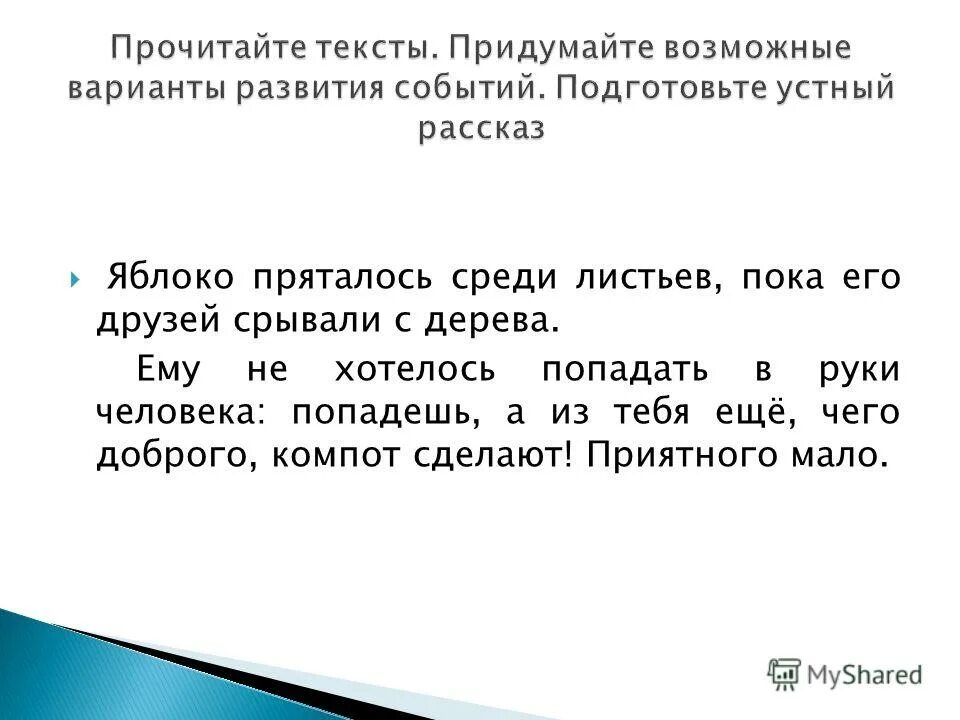 Прочитайте тексты. Придумайте возможные варианты развития событий. Подготовьте устный рассказ

Яблоко пряталось среди листьев, пока его друзей срывали с дерева.

Ему не хотелось попадать в руки человека: попадешь, а из тебя ещё, чего доброго, компот сделают! Приятного мало.

MyShared